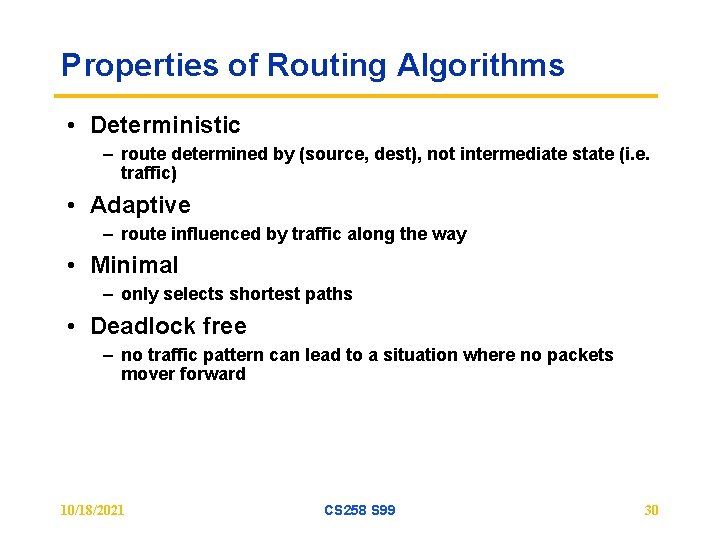 Properties of Routing Algorithms

• Deterministic
– route determined by (source, dest), not intermediate state (i.e. traffic)

• Adaptive
– route influenced by traffic along the way

• Minimal
– only selects shortest paths

• Deadlock free
– no traffic pattern can lead to a situation where no packets mover forward

10/18/2021

CS258 S99

30